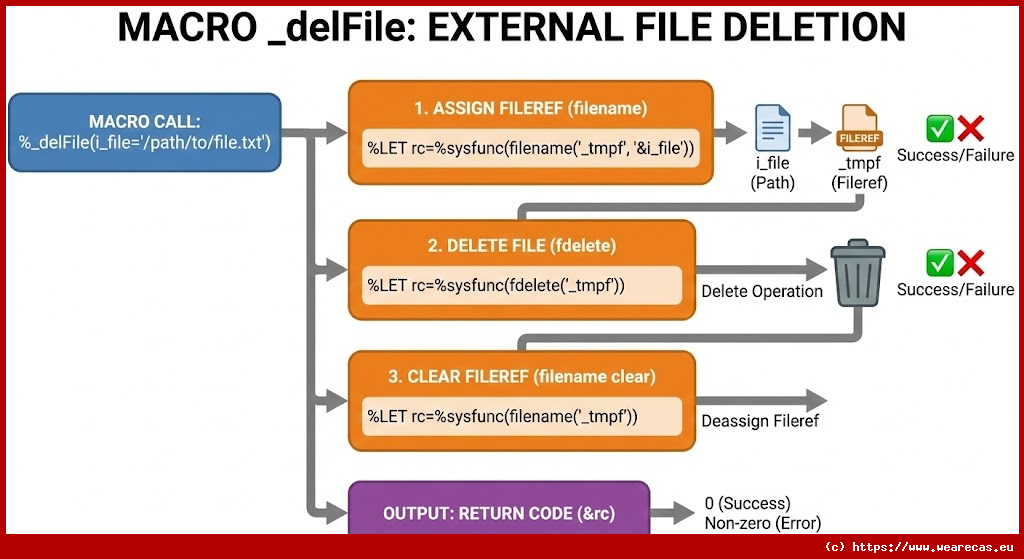 MACRO _delFile: EXTERNAL FILE DELETION

MACRO CALL:
%_delFile(i_file='/path/to/file.txt')

1. ASSIGN FILEREF (filename)
%LET rc=%sysfunc(filename('_tmpf', '&i_file'))

i_file
(Path)

FILEREF
_tmpf
(Fileref)

Success/Failure

2. DELETE FILE (fdelete)
%LET rc=%sysfunc(fdelete('_tmpf'))

Delete Operation

Success/Failure

3. CLEAR FILEREF (filename clear)
%LET rc=%sysfunc(filename('_tmpf'))

Deassign Fileref

OUTPUT: RETURN CODE (&rc)

0 (Success)
Non-zero (Error)

(c) https://www.wearecas.eu